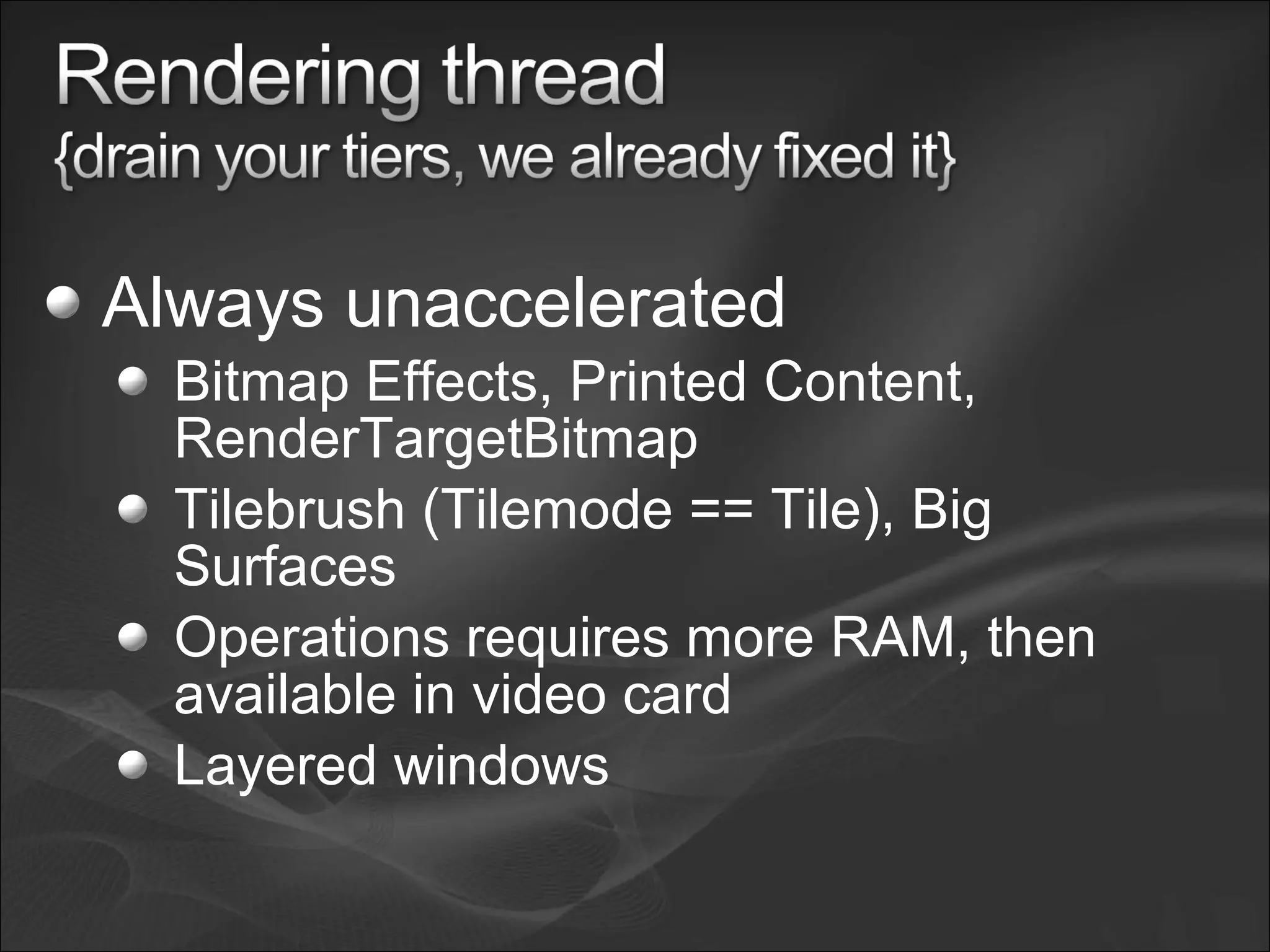 Rendering thread
{drain your tiers, we already fixed it}

- Always unaccelerated
  - Bitmap Effects, Printed Content, RenderTargetBitmap
  - Tilebrush (Tilemode == Tile), Big Surfaces
  - Operations requires more RAM, then available in video card
  - Layered windows